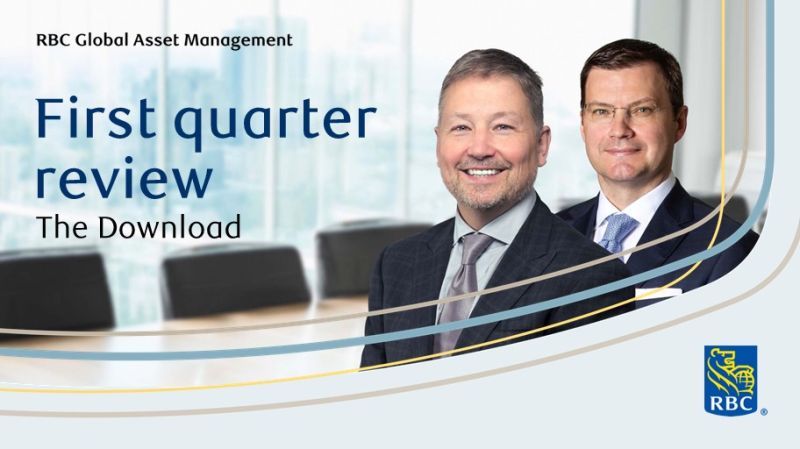 RBC Global Asset Management

First quarter review

The Download

RBC®